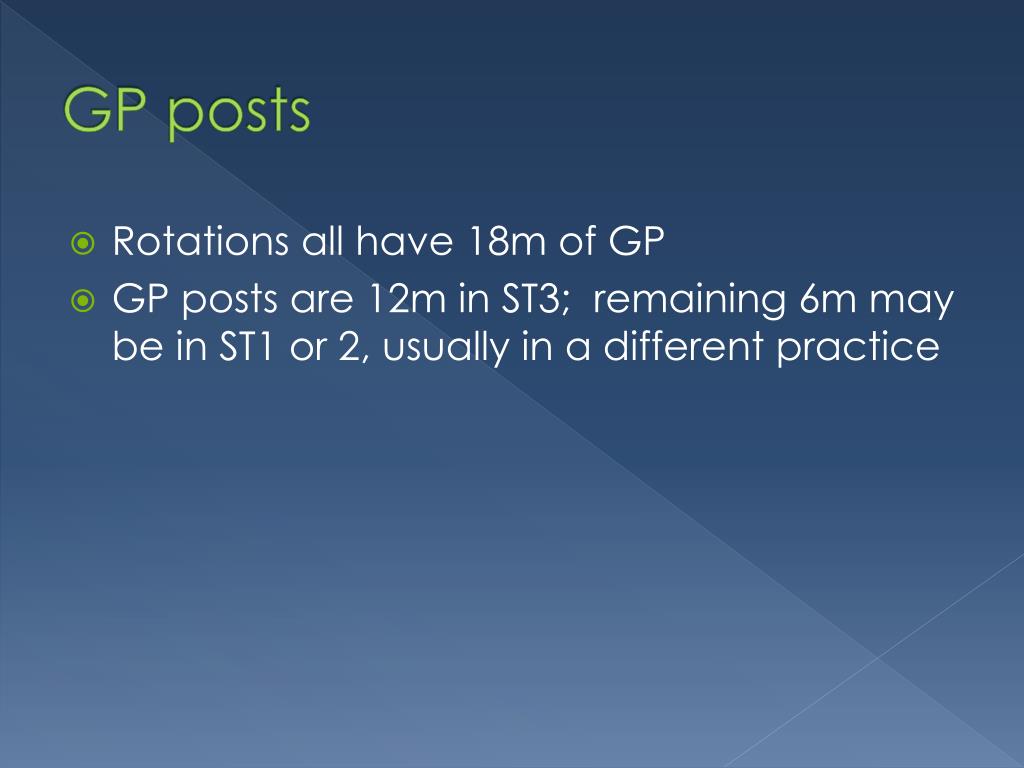 GP posts

Rotations all have 18m of GP

GP posts are 12m in ST3; remaining 6m may be in ST1 or 2, usually in a different practice